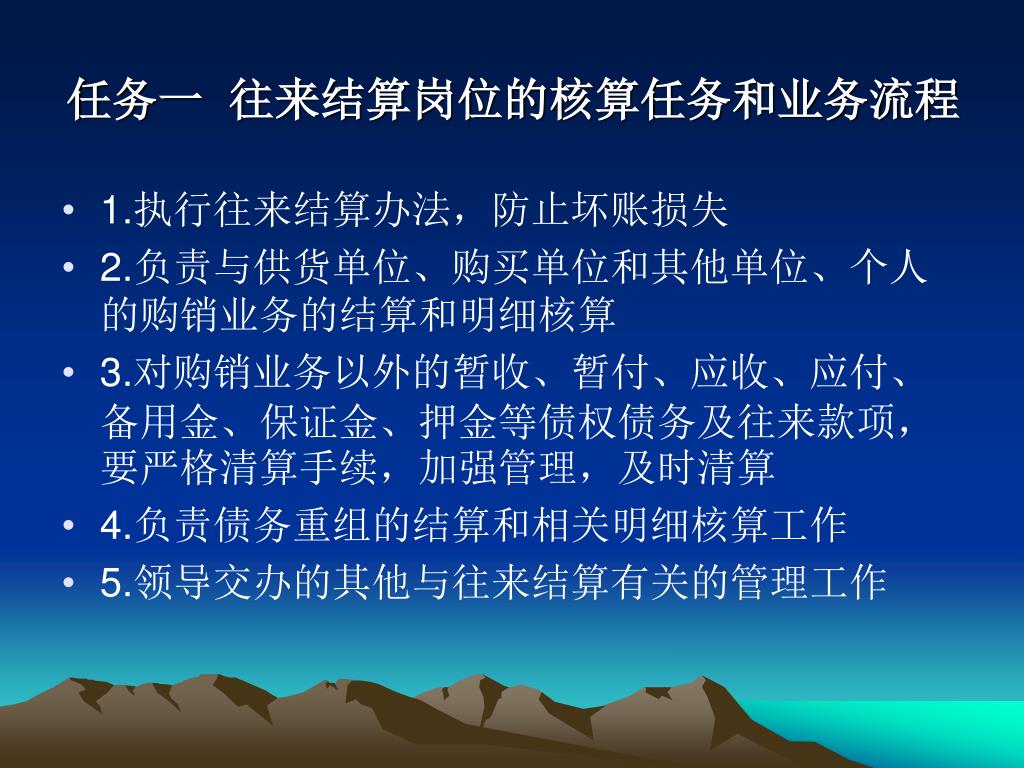 任务一 往来结算岗位的核算任务和业务流程

• 1.执行往来结算办法，防止坏账损失
• 2.负责与供货单位、购买单位和其他单位、个人的购销业务的结算和明细核算
• 3.对购销业务以外的暂收、暂付、应收、应付、备用金、保证金、押金等债权债务及往来款项，要严格清算手续，加强管理，及时清算
• 4.负责债务重组的结算和相关明细核算工作
• 5.领导交办的其他与往来结算有关的管理工作